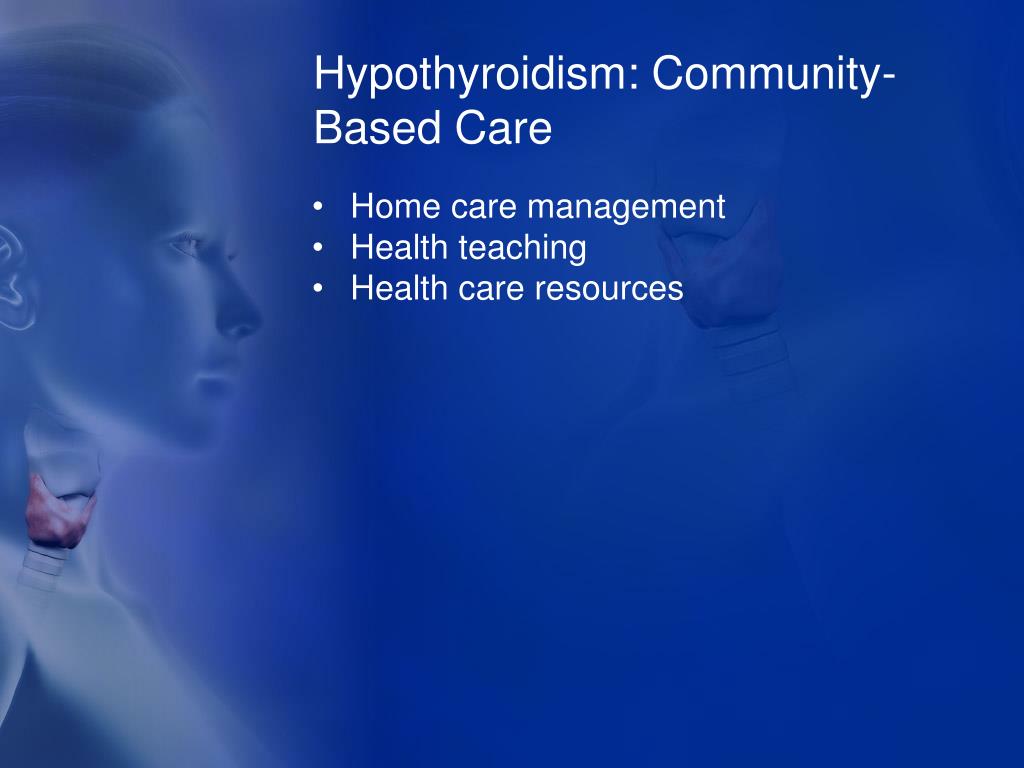 Hypothyroidism: Community-Based Care

• Home care management
• Health teaching
• Health care resources